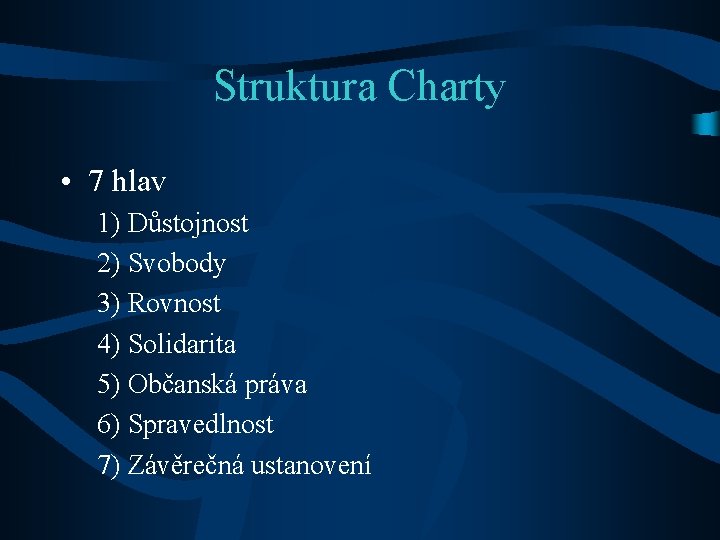 Struktura Charty

• 7 hlav
1) Důstojnost
2) Svobody
3) Rovnost
4) Solidarita
5) Občanská práva
6) Spravedlnost
7) Závěrečná ustanovení